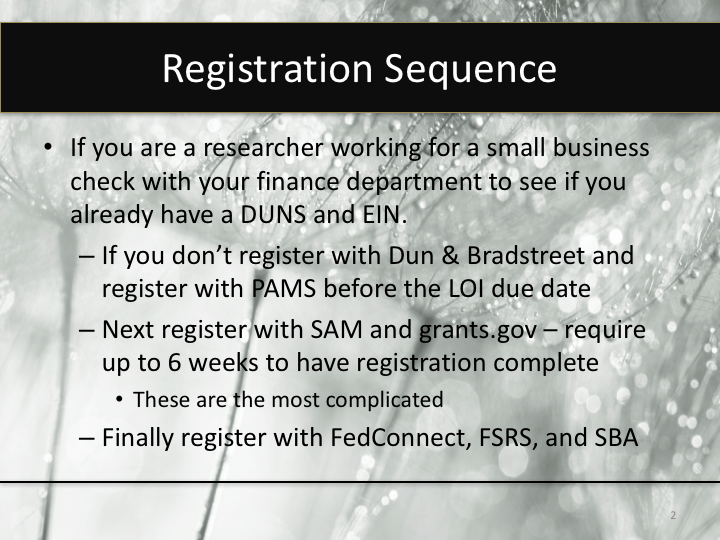 Registration Sequence

• If you are a researcher working for a small business check with your finance department to see if you already have a DUNS and EIN.

– If you don’t register with Dun & Bradstreet and register with PAMS before the LOI due date

– Next register with SAM and grants.gov – require up to 6 weeks to have registration complete

• These are the most complicated

– Finally register with FedConnect, FSRS, and SBA

2